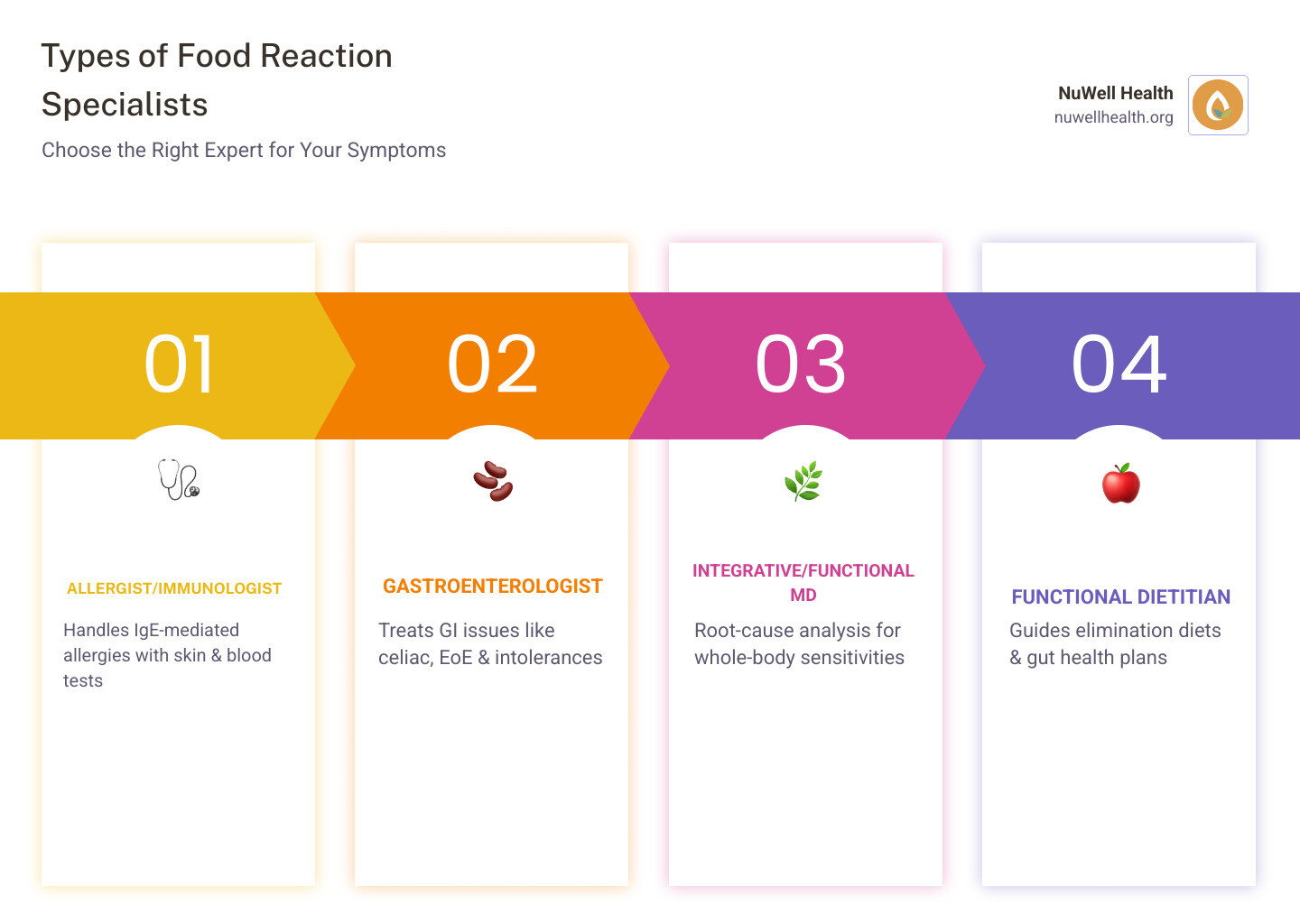 Types of Food Reaction Specialists

Choose the Right Expert for Your Symptoms

NuWell Health
nuwellhealth.org

01

ALLERGIST/IMMUNOLOGIST

Handles IgE-mediated allergies with skin & blood tests

02

GASTROENTEROLOGIST

Treats GI issues like celiac, EoE & intolerances

03

INTEGRATIVE/FUNCTIONAL MD

Root-cause analysis for whole-body sensitivities

04

FUNCTIONAL DIETITIAN

Guides elimination diets & gut health plans